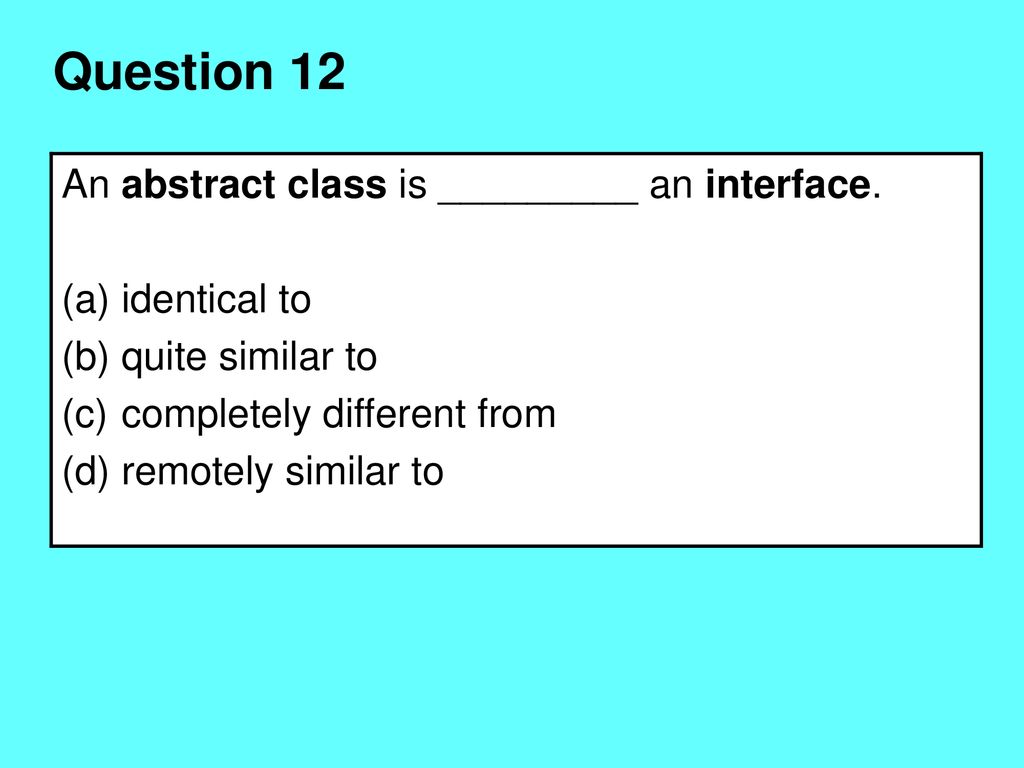 Question 12

An abstract class is _________ an interface.

(a) identical to
(b) quite similar to
(c) completely different from
(d) remotely similar to